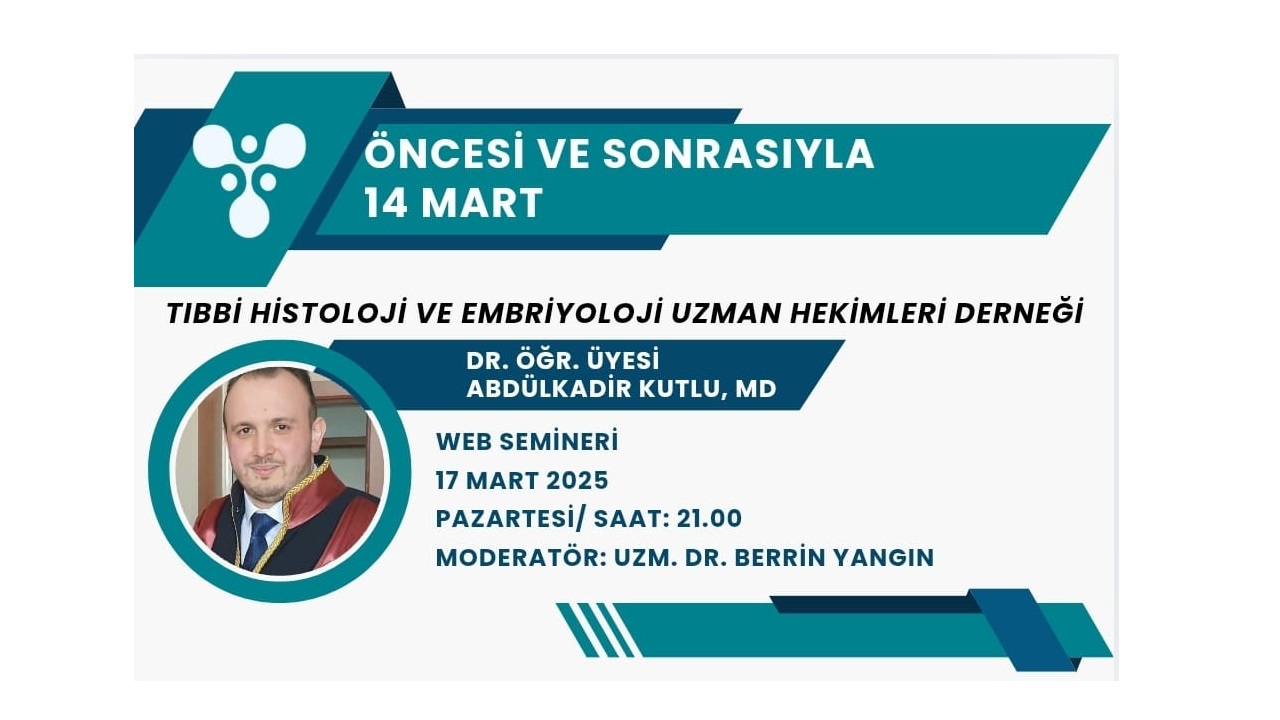 ÖNCESİ VE SONRASIYLA
14 MART

TIBBİ HİSTOLOJİ VE EMBRİYOLOJİ UZMAN HEKİMLERİ DERNEĞİ

DR. ÖĞR. ÜYESİ
ABDÜLKADİR KUTLU, MD

WEB SEMİNERİ
17 MART 2025
PAZARTESİ/ SAAT: 21.00
MODERATÖR: UZM. DR. BERRİN YANGIN